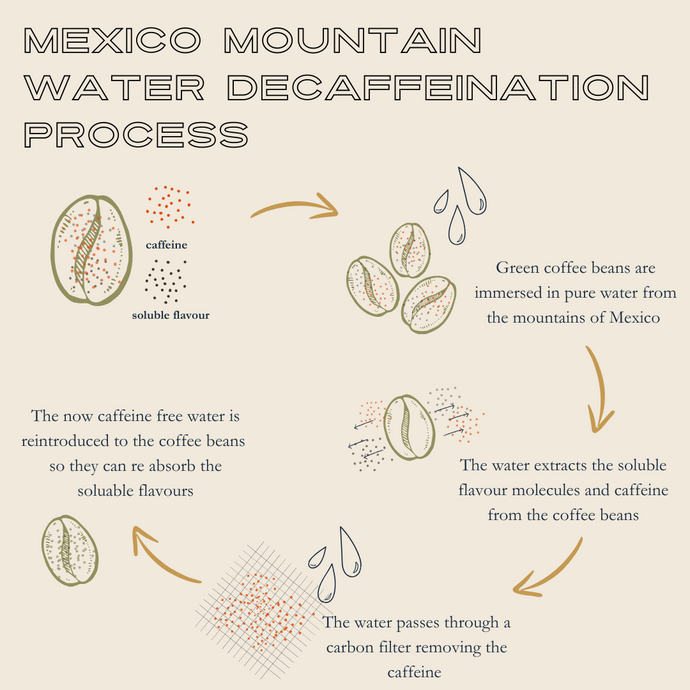 MEXICO MOUNTAIN WATER DECAFFEINATION PROCESS

caffeine

soluble flavour

Green coffee beans are immersed in pure water from the mountains of Mexico

The water extracts the soluble flavour molecules and caffeine from the coffee beans

The water passes through a carbon filter removing the caffeine

The now caffeine free water is reintroduced to the coffee beans so they can re absorb the soluable flavours